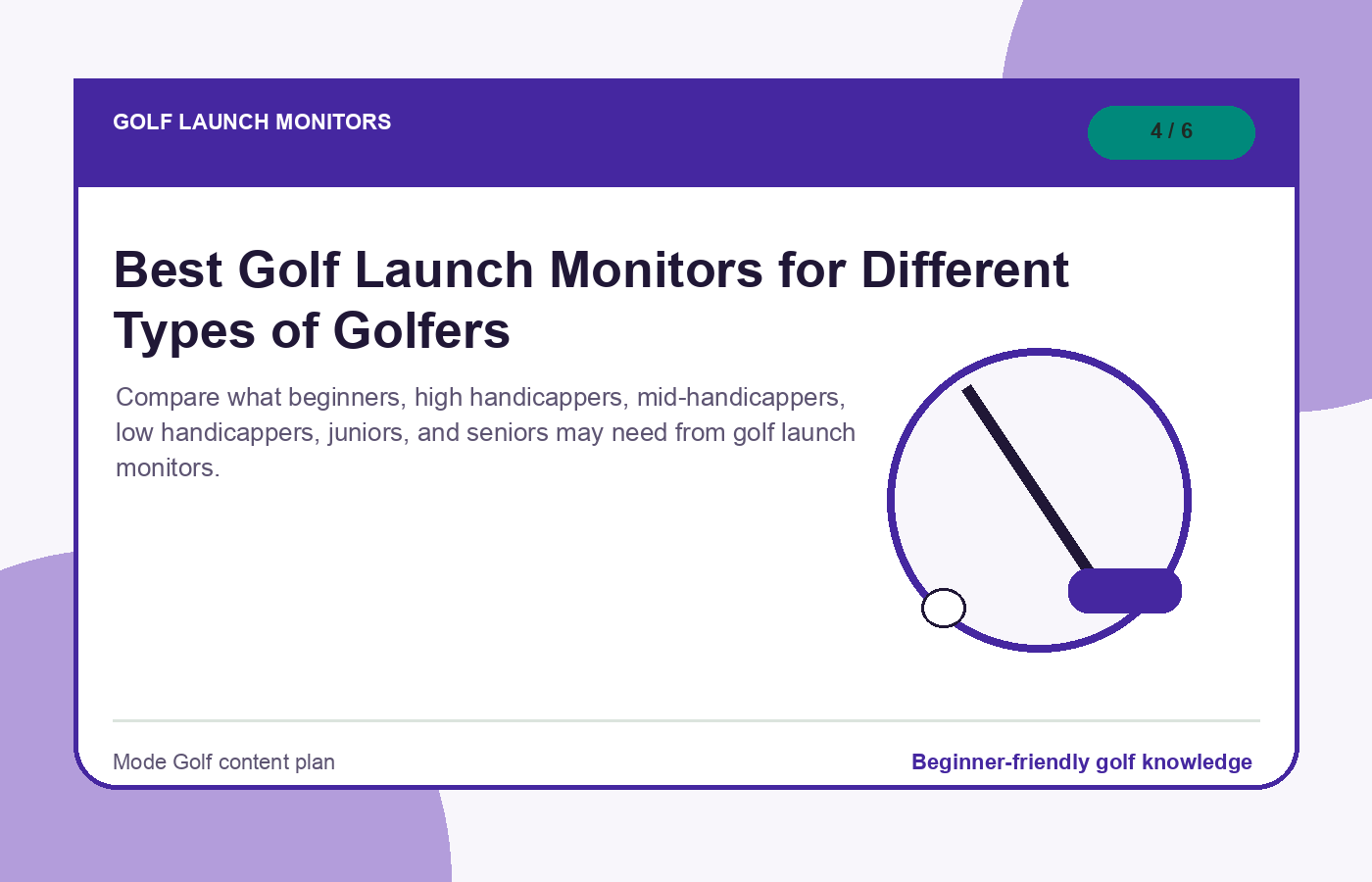 GOLF LAUNCH MONITORS

4 / 6

Best Golf Launch Monitors for Different Types of Golfers

Compare what beginners, high handicappers, mid-handicappers, low handicappers, juniors, and seniors may need from golf launch monitors.

Mode Golf content plan

Beginner-friendly golf knowledge